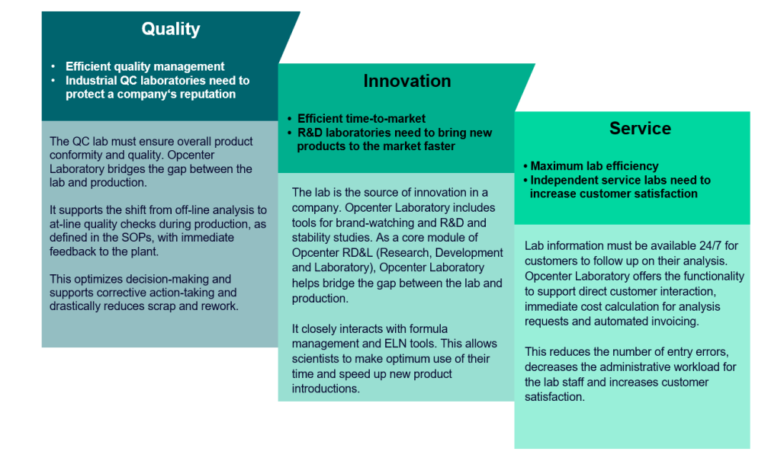 Quality

• Efficient quality management
• Industrial QC laboratories need to protect a company's reputation

The QC lab must ensure overall product conformity and quality. Opcenter Laboratory bridges the gap between the lab and production.

It supports the shift from off-line analysis to at-line quality checks during production, as defined in the SOPs, with immediate feedback to the plant.

This optimizes decision-making and supports corrective action-taking and drastically reduces scrap and rework.

Innovation

• Efficient time-to-market
• R&D laboratories need to bring new products to the market faster

The lab is the source of innovation in a company. Opcenter Laboratory includes tools for brand-watching and R&D and stability studies. As a core module of Opcenter RD&L (Research, Development and Laboratory), Opcenter Laboratory helps bridge the gap between the lab and production.

It closely interacts with formula management and ELN tools. This allows scientists to make optimum use of their time and speed up new product introductions.

Service

• Maximum lab efficiency
• Independent service labs need to increase customer satisfaction

Lab information must be available 24/7 for customers to follow up on their analysis. Opcenter Laboratory offers the functionality to support direct customer interaction, immediate cost calculation for analysis requests and automated invoicing.

This reduces the number of entry errors, decreases the administrative workload for the lab staff and increases customer satisfaction.